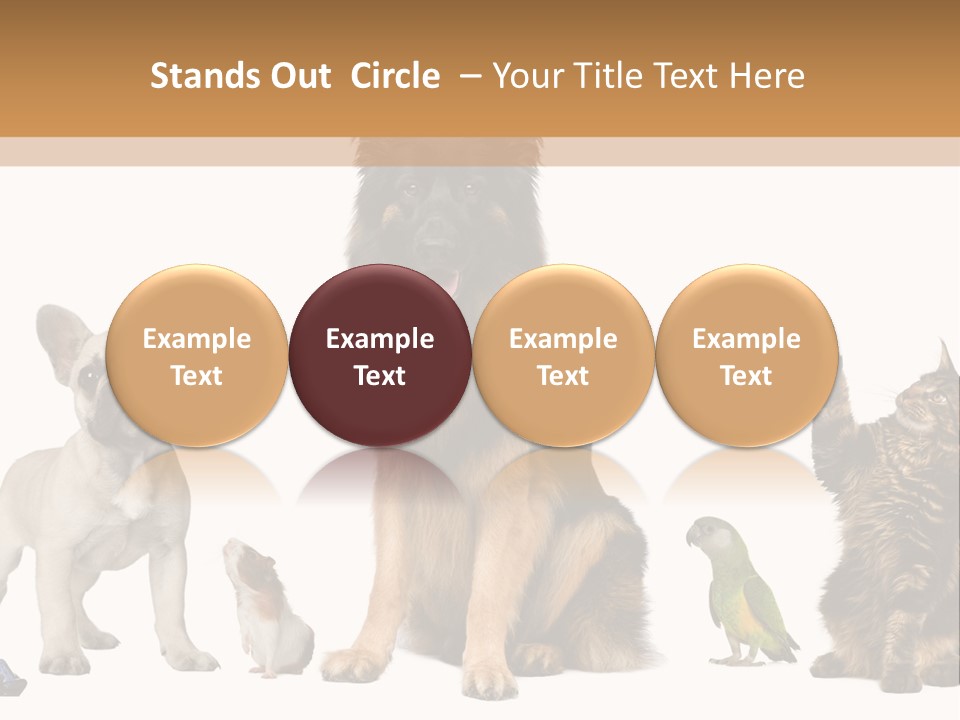 Stands Out Circle – Your Title Text Here

Example Text

Example Text

Example Text

Example Text